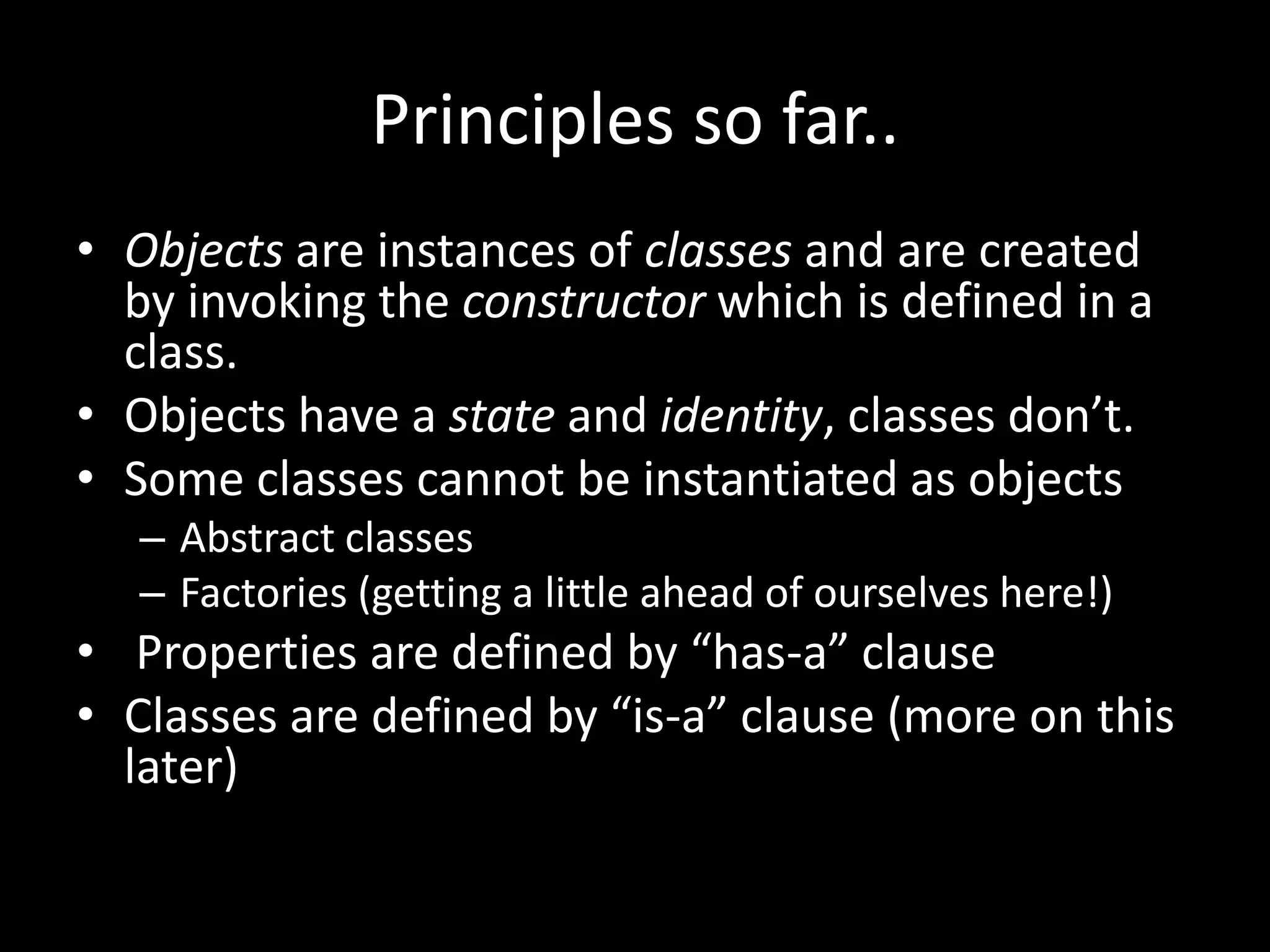 Principles so far..

• Objects are instances of classes and are created by invoking the constructor which is defined in a class.
• Objects have a state and identity, classes don’t.
• Some classes cannot be instantiated as objects
  – Abstract classes
  – Factories (getting a little ahead of ourselves here!)
• Properties are defined by “has-a” clause
• Classes are defined by “is-a” clause (more on this later)